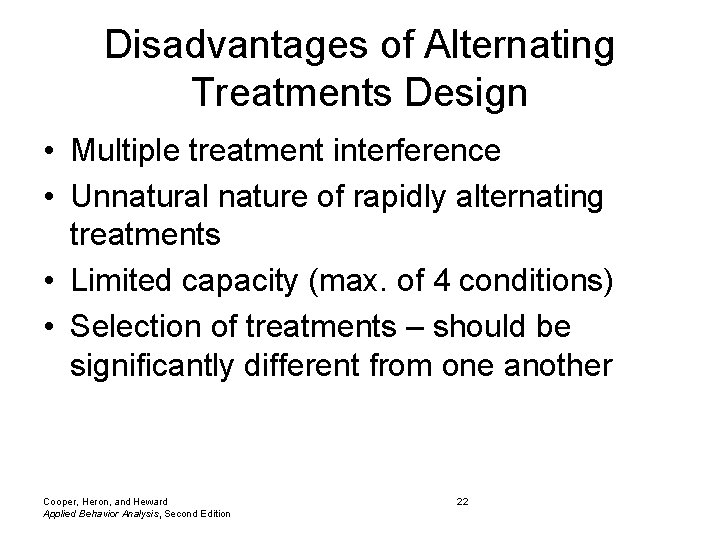 Disadvantages of Alternating Treatments Design

• Multiple treatment interference
• Unnatural nature of rapidly alternating treatments
• Limited capacity (max. of 4 conditions)
• Selection of treatments – should be significantly different from one another

Cooper, Heron, and Heward
Applied Behavior Analysis, Second Edition

22